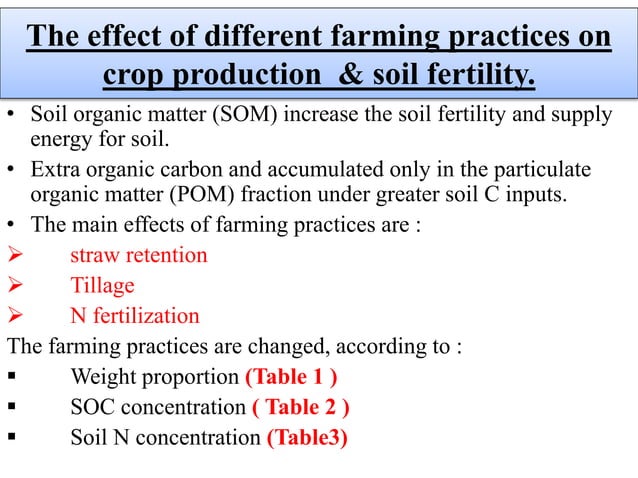 The effect of different farming practices on crop production & soil fertility.

• Soil organic matter (SOM) increase the soil fertility and supply energy for soil.
• Extra organic carbon and accumulated only in the particulate organic matter (POM) fraction under greater soil C inputs.
• The main effects of farming practices are :
➢ straw retention
➢ Tillage
➢ N fertilization

The farming practices are changed, according to :
▪ Weight proportion (Table 1 )
▪ SOC concentration ( Table 2 )
▪ Soil N concentration (Table3)